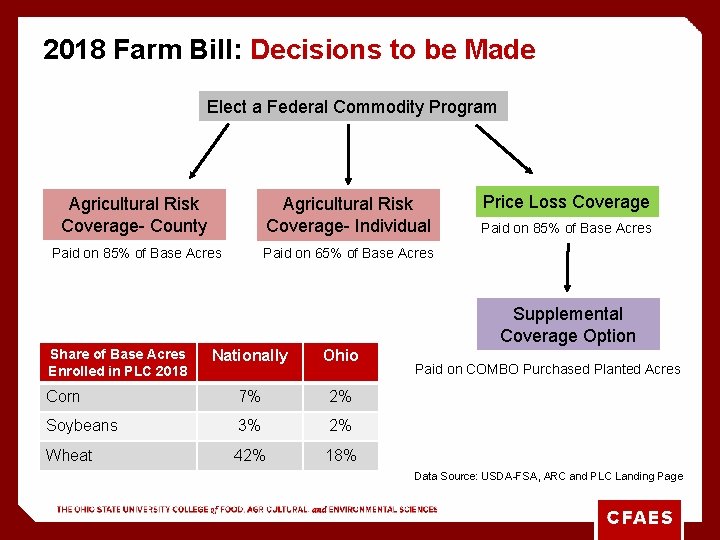 2018 Farm Bill: Decisions to be Made

Elect a Federal Commodity Program

Agricultural Risk Coverage- County
Paid on 85% of Base Acres

Agricultural Risk Coverage- Individual
Paid on 65% of Base Acres

Price Loss Coverage
Paid on 85% of Base Acres

Supplemental Coverage Option
Paid on COMBO Purchased Planted Acres

| Share of Base Acres Enrolled in PLC 2018 | Nationally | Ohio |
|---|---|---|
| Corn | 7% | 2% |
| Soybeans | 3% | 2% |
| Wheat | 42% | 18% |

Data Source: USDA-FSA, ARC and PLC Landing Page

THE OHIO STATE UNIVERSITY COLLEGE of FOOD, AGRICULTURAL, and ENVIRONMENTAL SCIENCES

CFAES